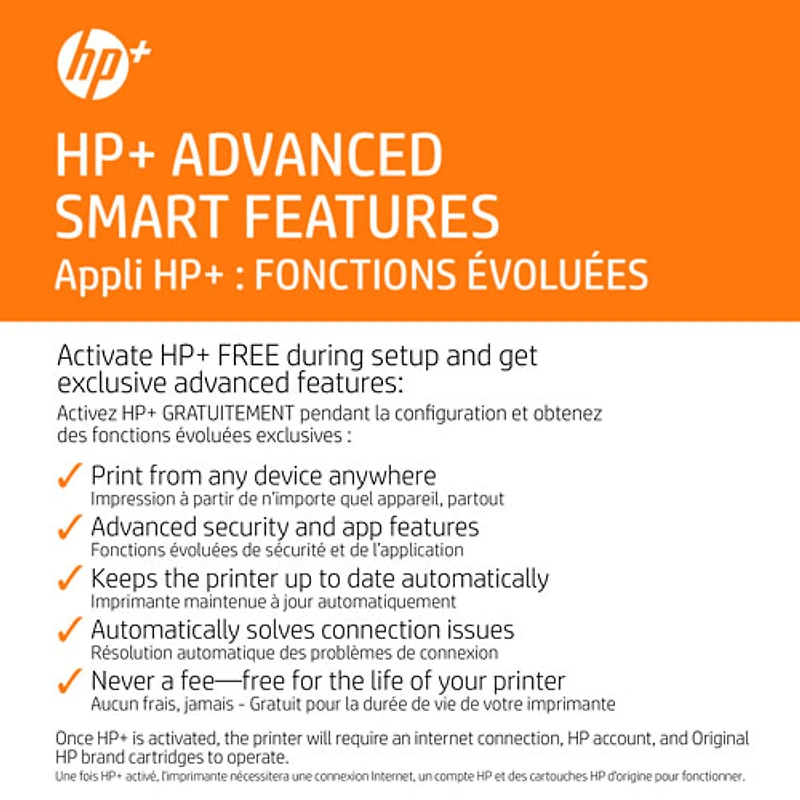 hp+

HP+ ADVANCED SMART FEATURES
Appli HP+ : FONCTIONS ÉVOLUÉES

Activate HP+ FREE during setup and get exclusive advanced features:
Activez HP+ GRATUITEMENT pendant la configuration et obtenez des fonctions évoluées exclusives :

✓ Print from any device anywhere
Impression à partir de n'importe quel appareil, partout

✓ Advanced security and app features
Fonctions évoluées de sécurité et de l'application

✓ Keeps the printer up to date automatically
Imprimante maintenue à jour automatiquement

✓ Automatically solves connection issues
Résolution automatique des problèmes de connexion

✓ Never a fee—free for the life of your printer
Aucun frais, jamais - Gratuit pour la durée de vie de votre imprimante

Once HP+ is activated, the printer will require an internet connection, HP account, and Original HP brand cartridges to operate.
Une fois HP+ activé, l'imprimante nécessitera une connexion Internet, un compte HP et des cartouches HP d'origine pour fonctionner.